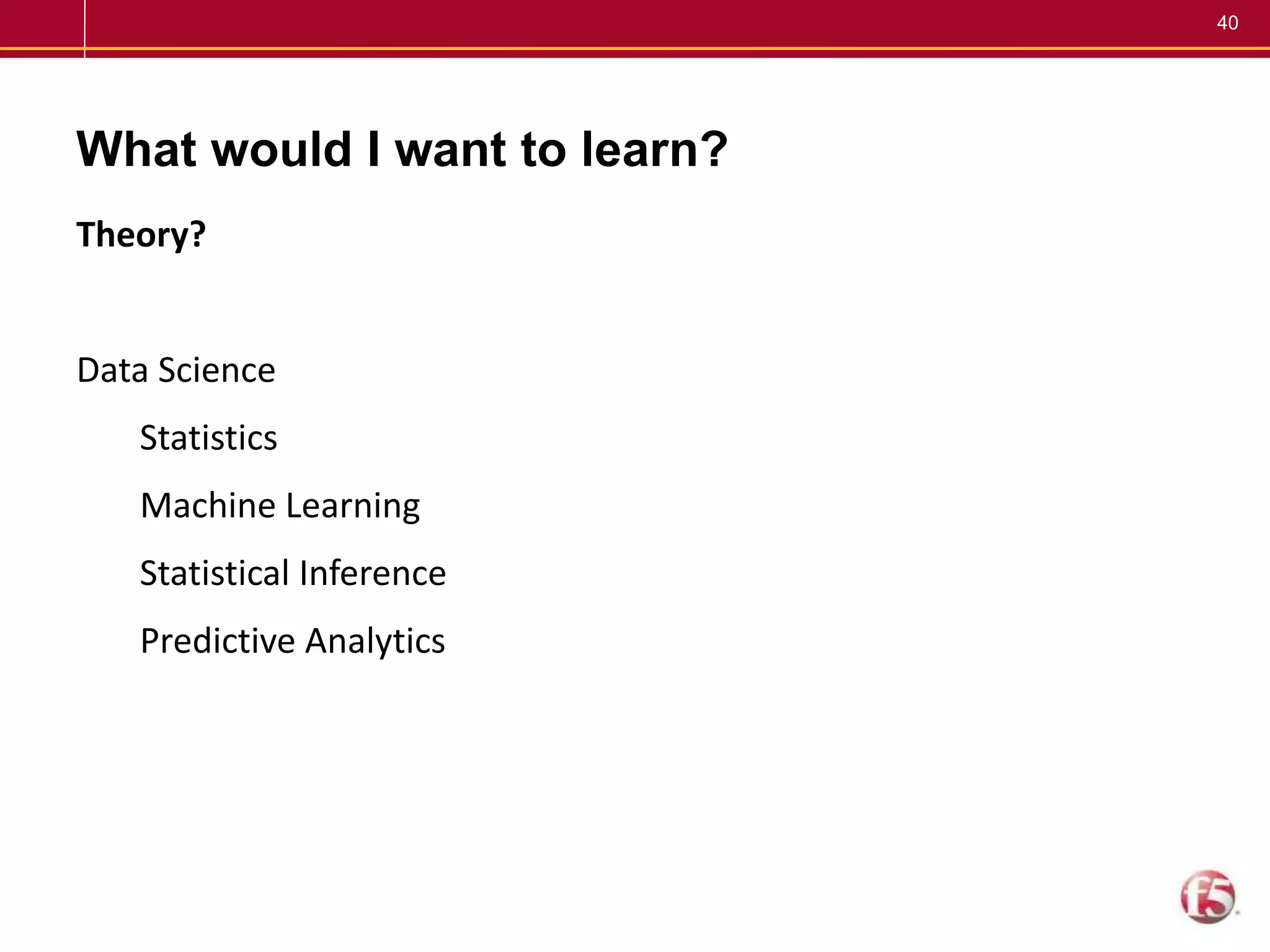 40

What would I want to learn?

Theory?

Data Science

Statistics

Machine Learning

Statistical Inference

Predictive Analytics

f5